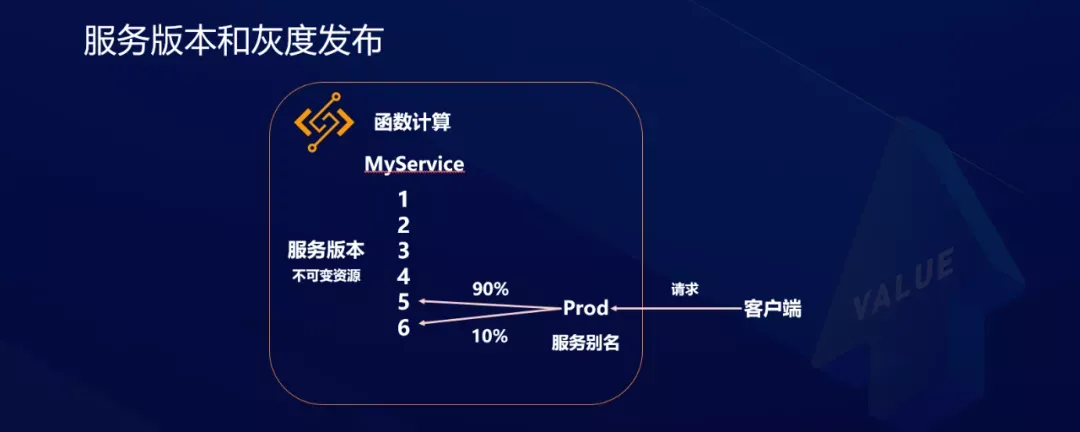 服务版本和灰度发布

函数计算

MyService

1
2
3
4
5
6

服务版本
不可变资源

90%
10%

Prod
服务别名

请求

客户端

VALUE